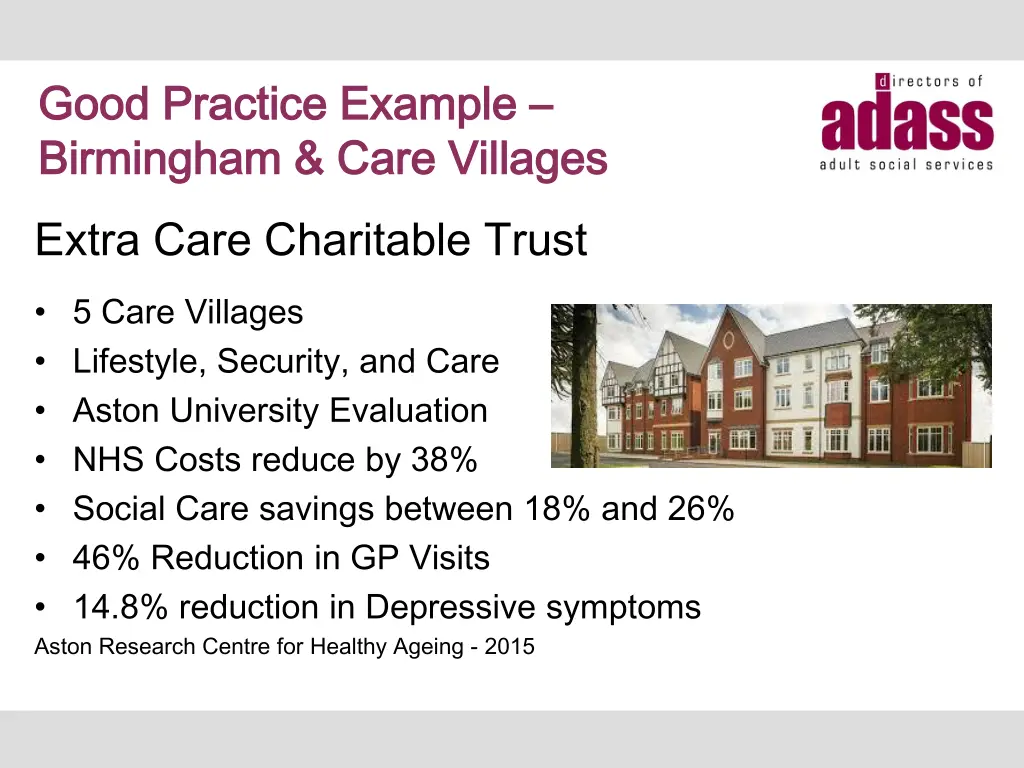 Good Practice Example – Birmingham & Care Villages

directors of
adass
adult social services

Extra Care Charitable Trust

• 5 Care Villages
• Lifestyle, Security, and Care
• Aston University Evaluation
• NHS Costs reduce by 38%
• Social Care savings between 18% and 26%
• 46% Reduction in GP Visits
• 14.8% reduction in Depressive symptoms

Aston Research Centre for Healthy Ageing - 2015